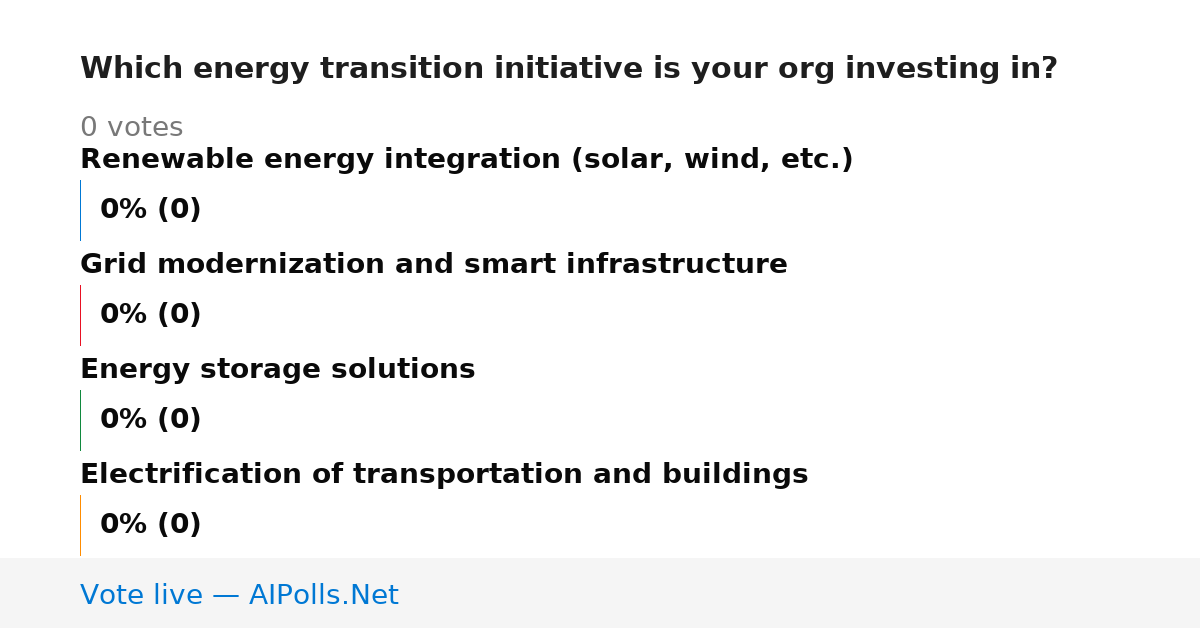 Which energy transition initiative is your org investing in?

0 votes

Renewable energy integration (solar, wind, etc.)

0% (0)

Grid modernization and smart infrastructure

0% (0)

Energy storage solutions

0% (0)

Electrification of transportation and buildings

0% (0)

Vote live — AIPolls.Net